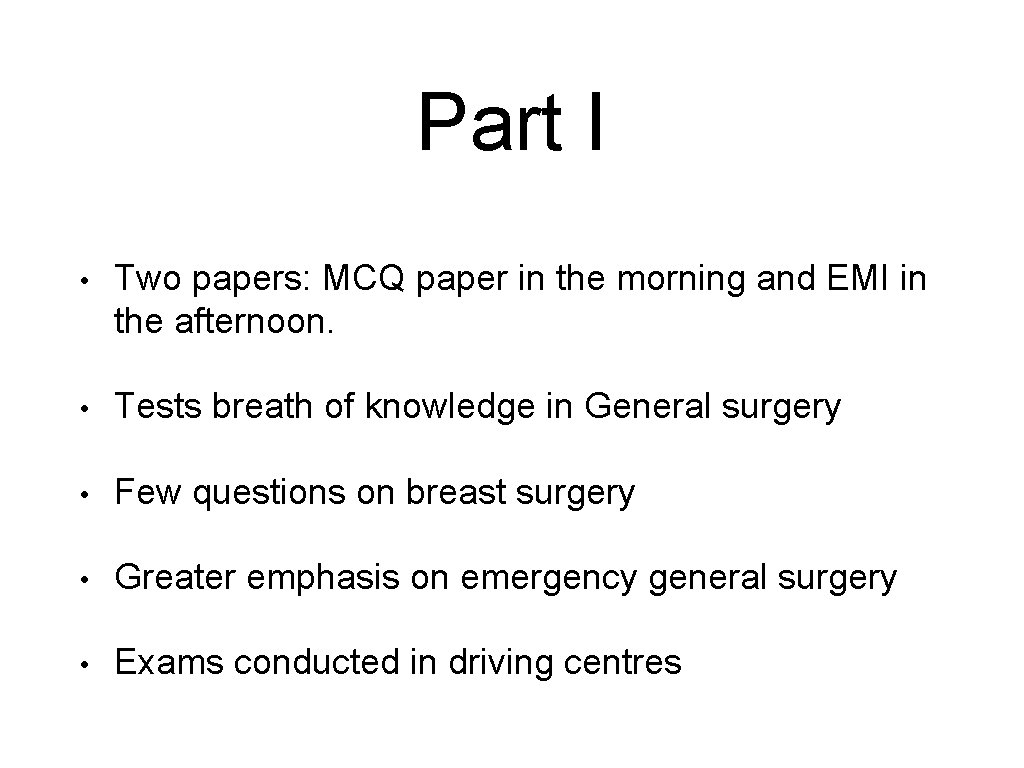 Part I

• Two papers: MCQ paper in the morning and EMI in the afternoon.

• Tests breath of knowledge in General surgery

• Few questions on breast surgery

• Greater emphasis on emergency general surgery

• Exams conducted in driving centres